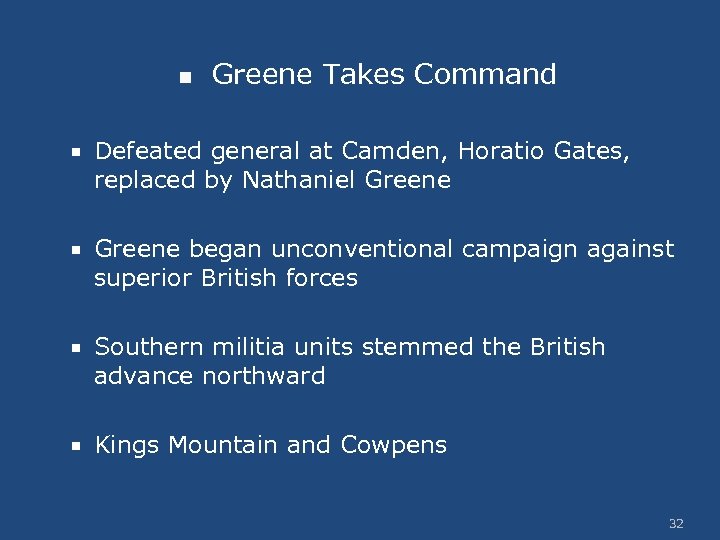 ▪ Greene Takes Command

▪ Defeated general at Camden, Horatio Gates, replaced by Nathaniel Greene

▪ Greene began unconventional campaign against superior British forces

▪ Southern militia units stemmed the British advance northward

▪ Kings Mountain and Cowpens

32